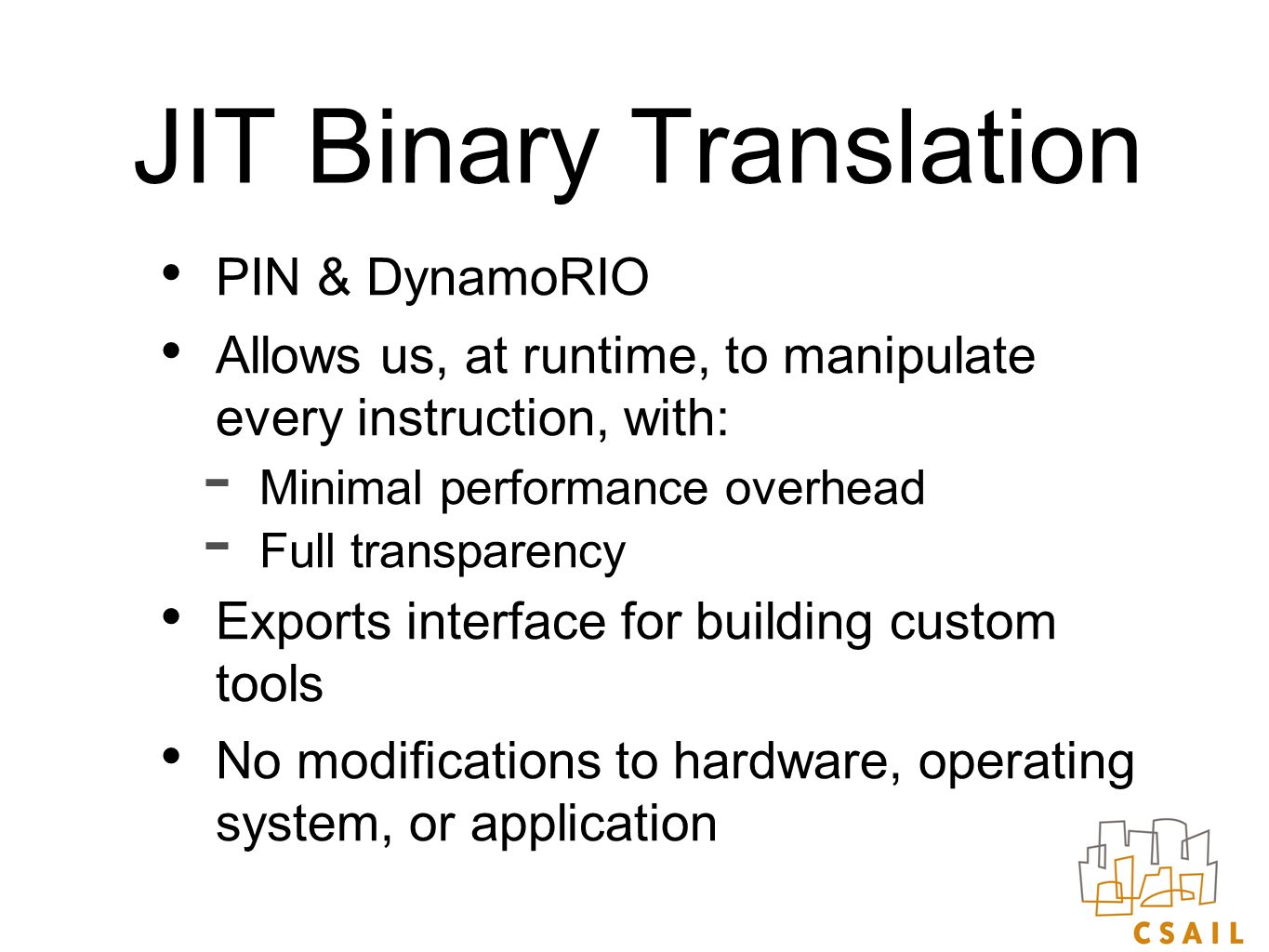 JIT Binary Translation

• PIN & DynamoRIO
• Allows us, at runtime, to manipulate every instruction, with:
  - Minimal performance overhead
  - Full transparency
• Exports interface for building custom tools
• No modifications to hardware, operating system, or application

CSAIL